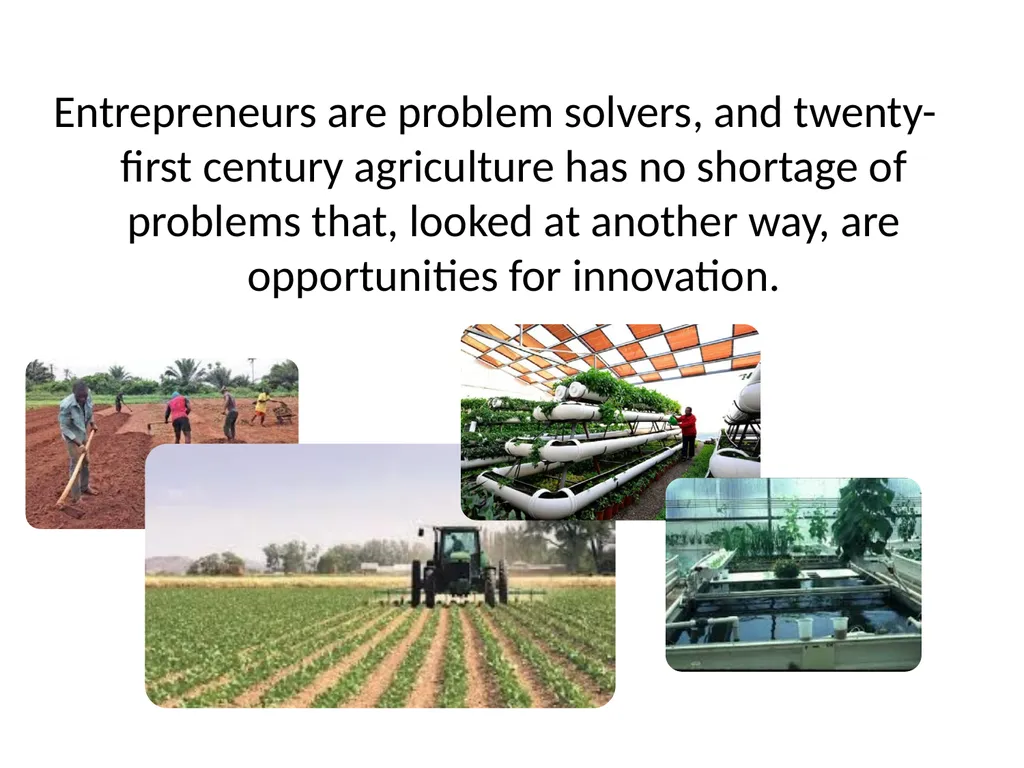 Entrepreneurs are problem solvers, and twenty-first century agriculture has no shortage of problems that, looked at another way, are opportunities for innovation.